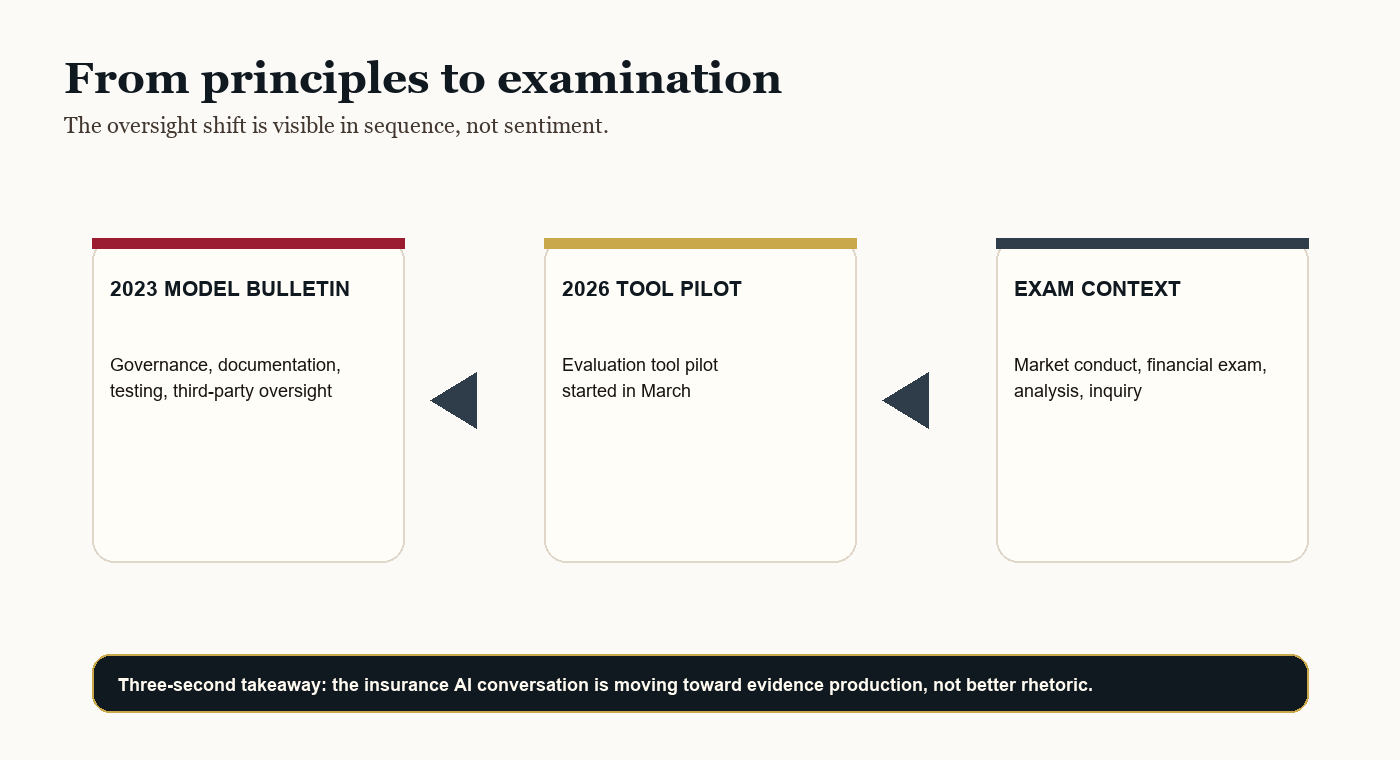 From principles to examination

The oversight shift is visible in sequence, not sentiment.

2023 MODEL BULLETIN

Governance, documentation, testing, third-party oversight

2026 TOOL PILOT

Evaluation tool pilot started in March

EXAM CONTEXT

Market conduct, financial exam, analysis, inquiry

Three-second takeaway: the insurance AI conversation is moving toward evidence production, not better rhetoric.